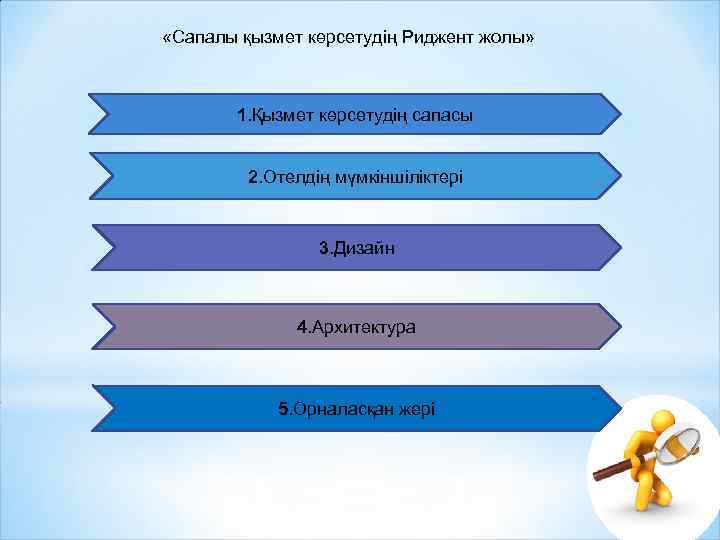 «Сапалы қызмет көрсетудің Риджент жолы»

1.Қызмет көрсетудің сапасы

2.Отелдің мүмкіншіліктері

3.Дизайн

4.Архитектура

5.Орналасқан жері